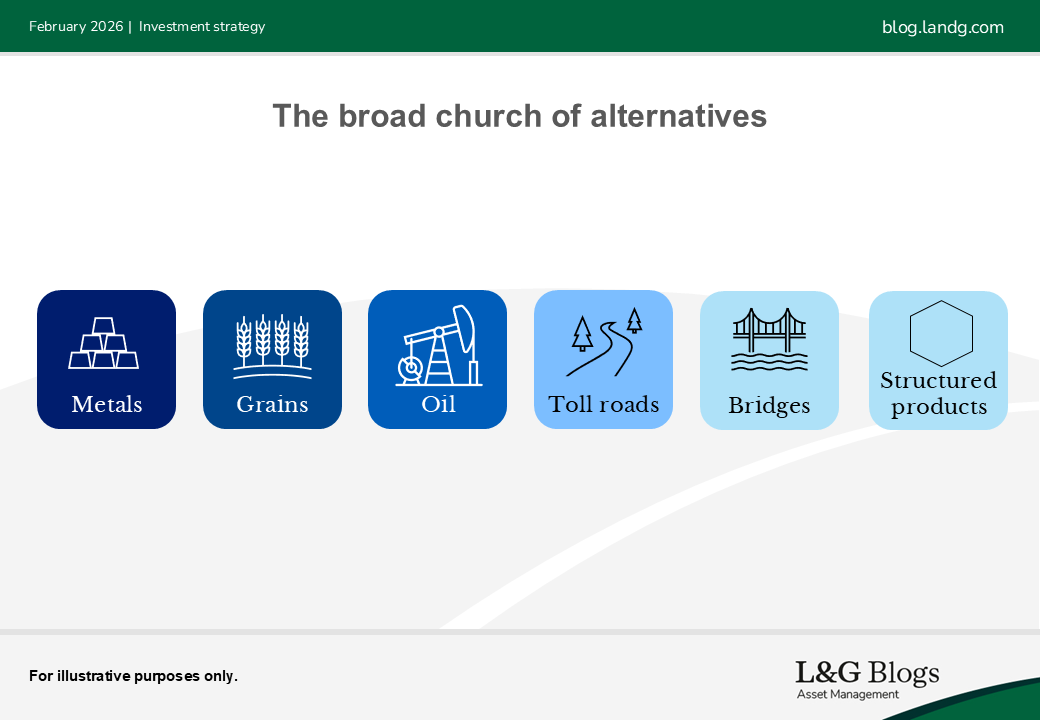 February 2026 | Investment strategy

blog.landg.com

The broad church of alternatives

Metals

Grains

Oil

Toll roads

Bridges

Structured products

For illustrative purposes only.

L&G Blogs
Asset Management